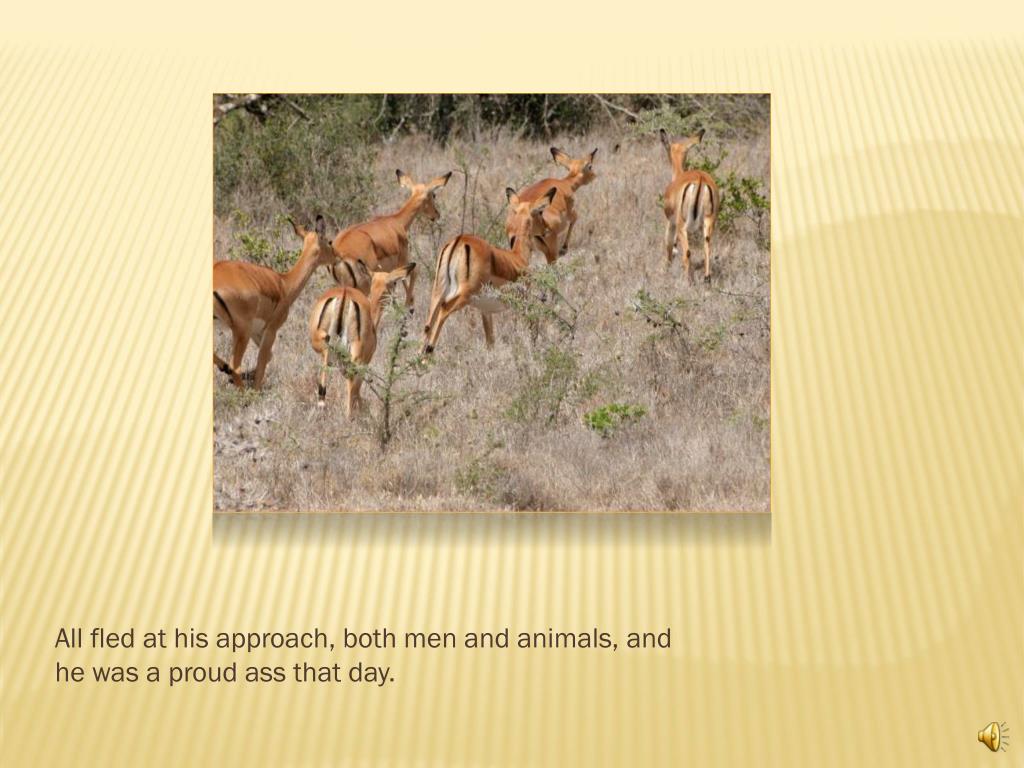 All fled at his approach, both men and animals, and he was a proud ass that day.